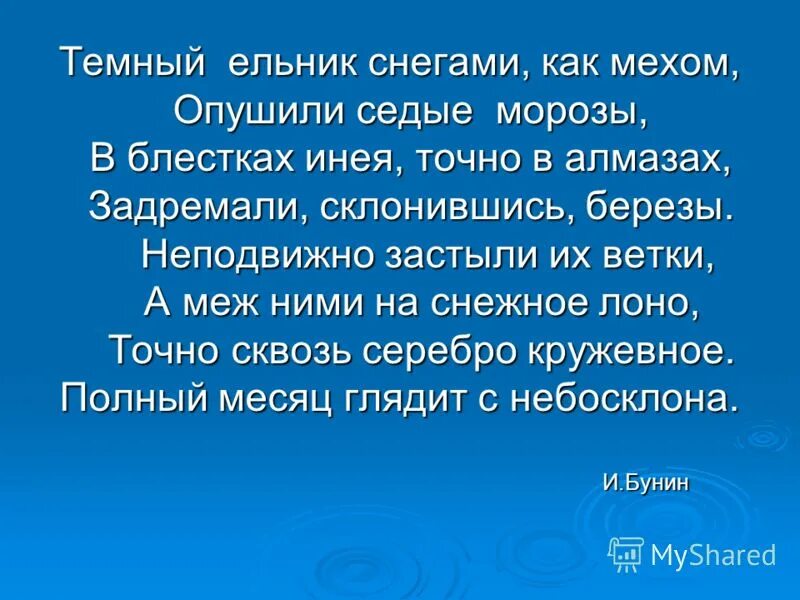 Темный ельник снегами, как мехом,
Опушили седые морозы,
В блестках инея, точно в алмазах,
Задремали, склонившись, березы.
Неподвижно застыли их ветки,
А меж ними на снежное лоно,
Точно сквозь серебро кружевное.
Полный месяц глядит с небосклона.

И.Бунин

MyShared